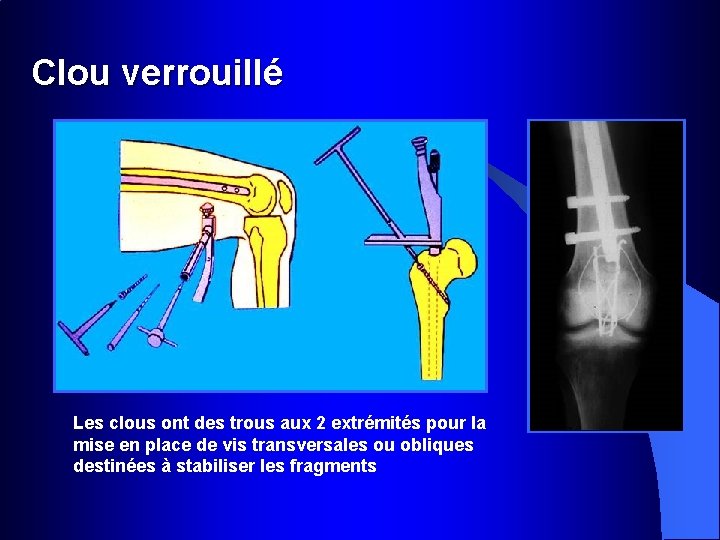 Clou verrouillé

Les clous ont des trous aux 2 extrémités pour la mise en place de vis transversales ou obliques destinées à stabiliser les fragments